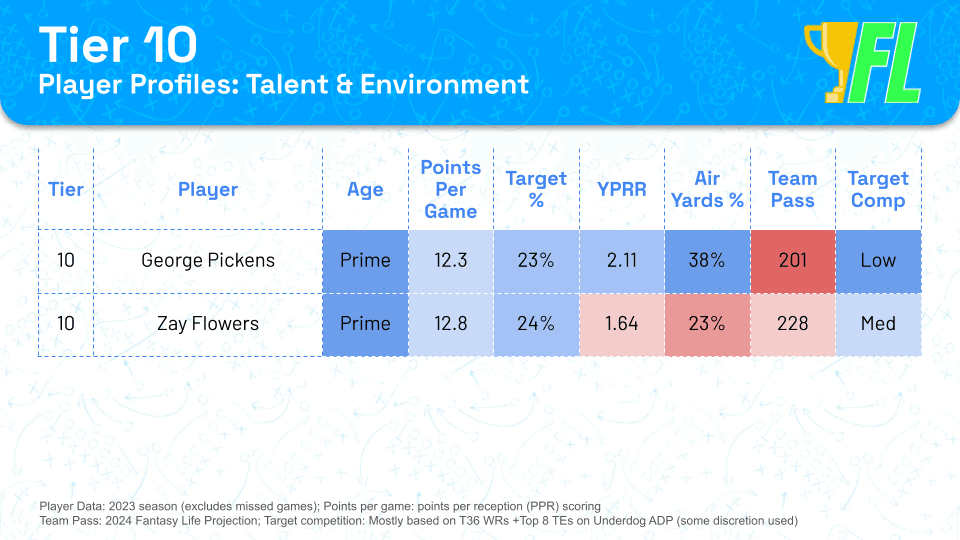 Tier 10
Player Profiles: Talent & Environment

FL

| Tier | Player | Age | Points Per Game | Target % | YPRR | Air Yards % | Team Pass | Target Comp |
|---|---|---|---|---|---|---|---|---|
| 10 | George Pickens | Prime | 12.3 | 23% | 2.11 | 38% | 201 | Low |
| 10 | Zay Flowers | Prime | 12.8 | 24% | 1.64 | 23% | 228 | Med |

Player Data: 2023 season (excludes missed games); Points per game: points per reception (PPR) scoring
Team Pass: 2024 Fantasy Life Projection; Target competition: Mostly based on T36 WRs +Top 8 TEs on Underdog ADP (some discretion used)